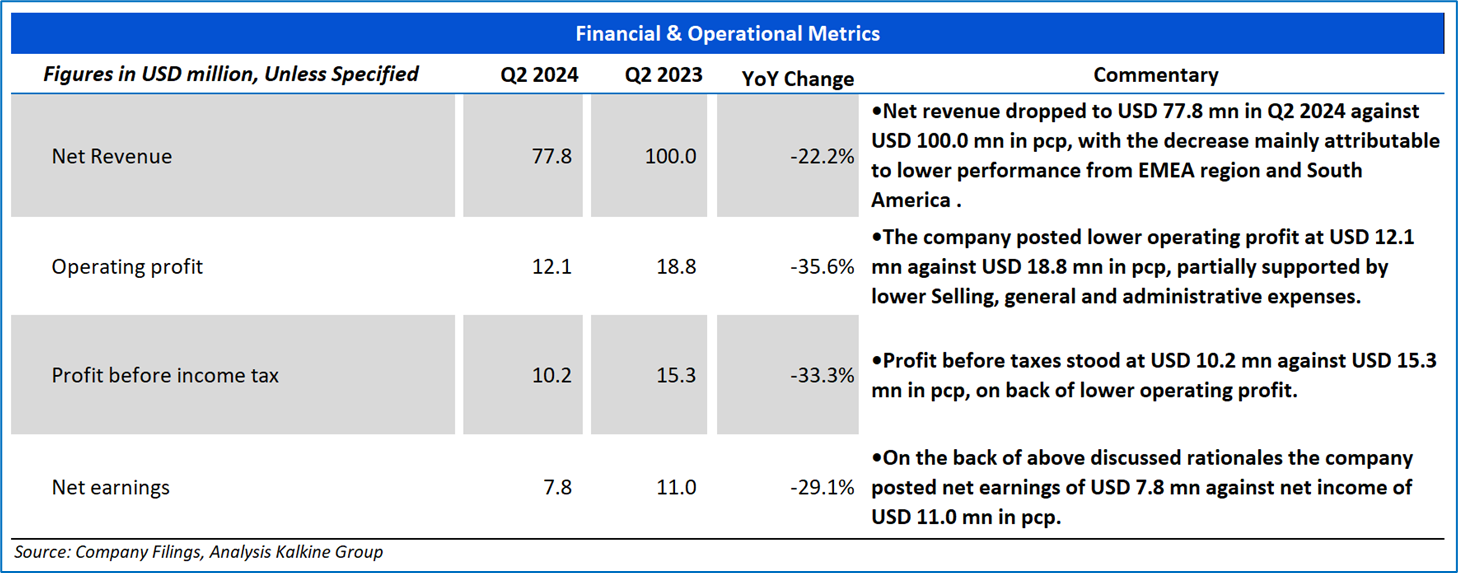 Financial & Operational Metrics

| Figures in USD million, Unless Specified | Q2 2024 | Q2 2023 | YoY Change | Commentary |
|---|---|---|---|---|
| Net Revenue | 77.8 | 100.0 | -22.2% | •Net revenue dropped to USD 77.8 mn in Q2 2024 against USD 100.0 mn in pcp, with the decrease mainly attributable to lower performance from EMEA region and South America . |
| Operating profit | 12.1 | 18.8 | -35.6% | •The company posted lower operating profit at USD 12.1 mn against USD 18.8 mn in pcp, partially supported by lower Selling, general and administrative expenses. |
| Profit before income tax | 10.2 | 15.3 | -33.3% | •Profit before taxes stood at USD 10.2 mn against USD 15.3 mn in pcp, on back of lower operating profit. |
| Net earnings | 7.8 | 11.0 | -29.1% | •On the back of above discussed rationales the company posted net earnings of USD 7.8 mn against net income of USD 11.0 mn in pcp. |

Source: Company Filings, Analysis Kalkine Group